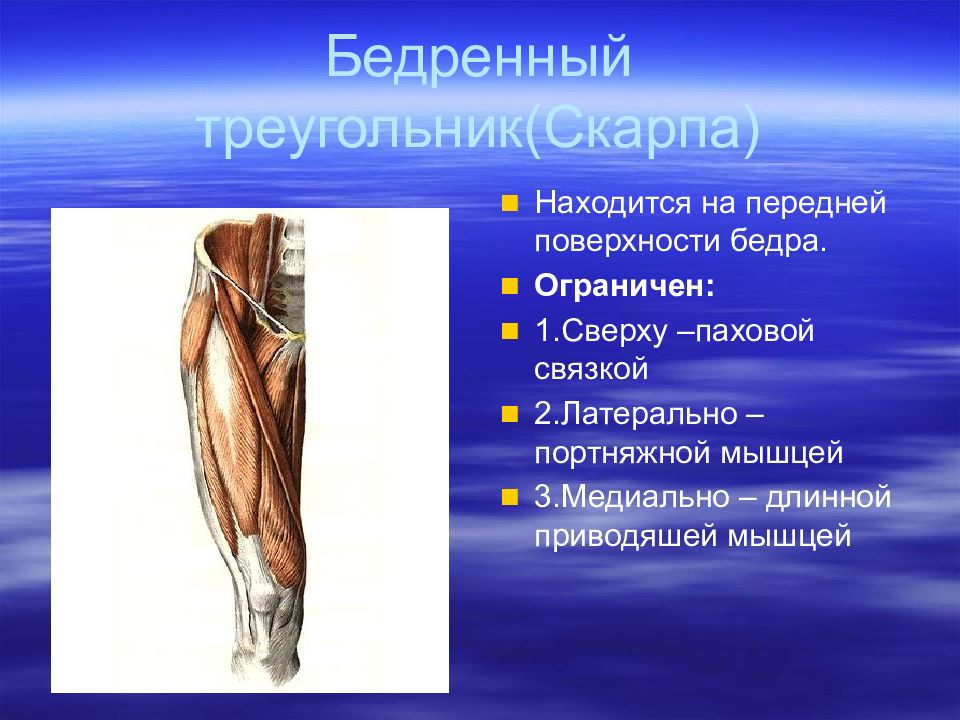 Бедренный треугольник(Скарпа)

Находится на передней поверхности бедра.

**Ограничен:**

1.Сверху –паховой связкой

2.Латерально – портняжной мышцей

3.Медиально – длинной приводяшей мышцей